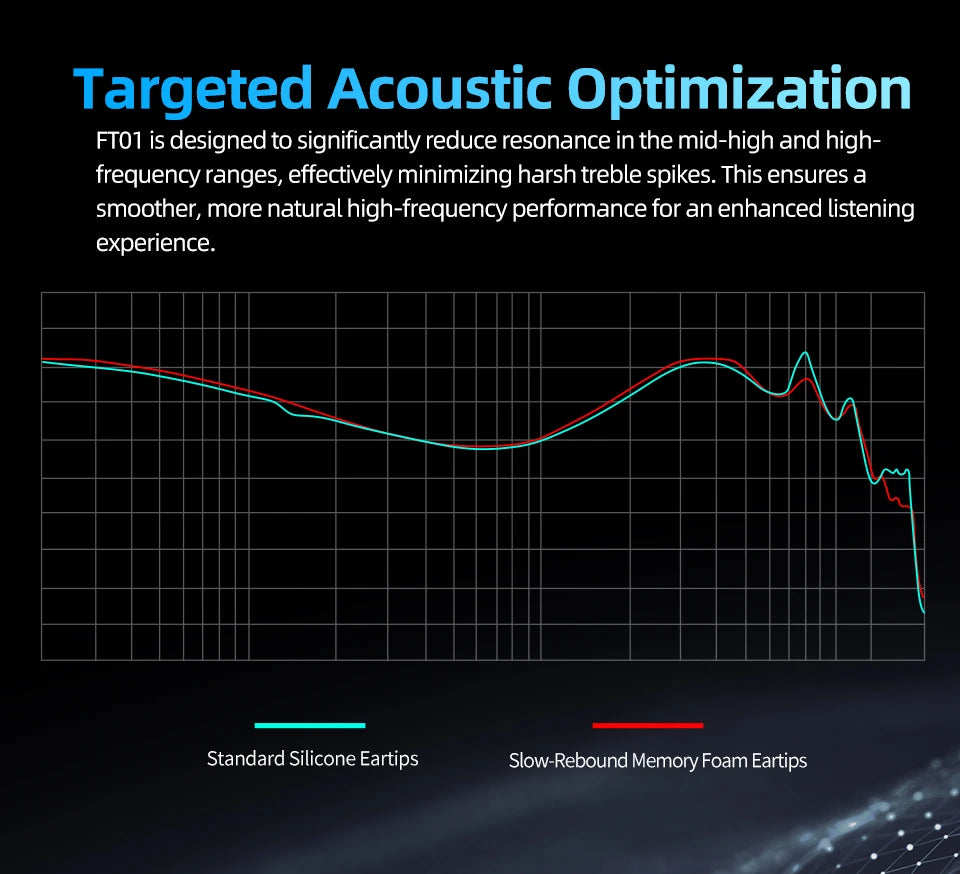 Targeted Acoustic Optimization

FT01 is designed to significantly reduce resonance in the mid-high and high-frequency ranges, effectively minimizing harsh treble spikes. This ensures a smoother, more natural high-frequency performance for an enhanced listening experience.

Standard Silicone Eartips

Slow-Rebound Memory Foam Eartips